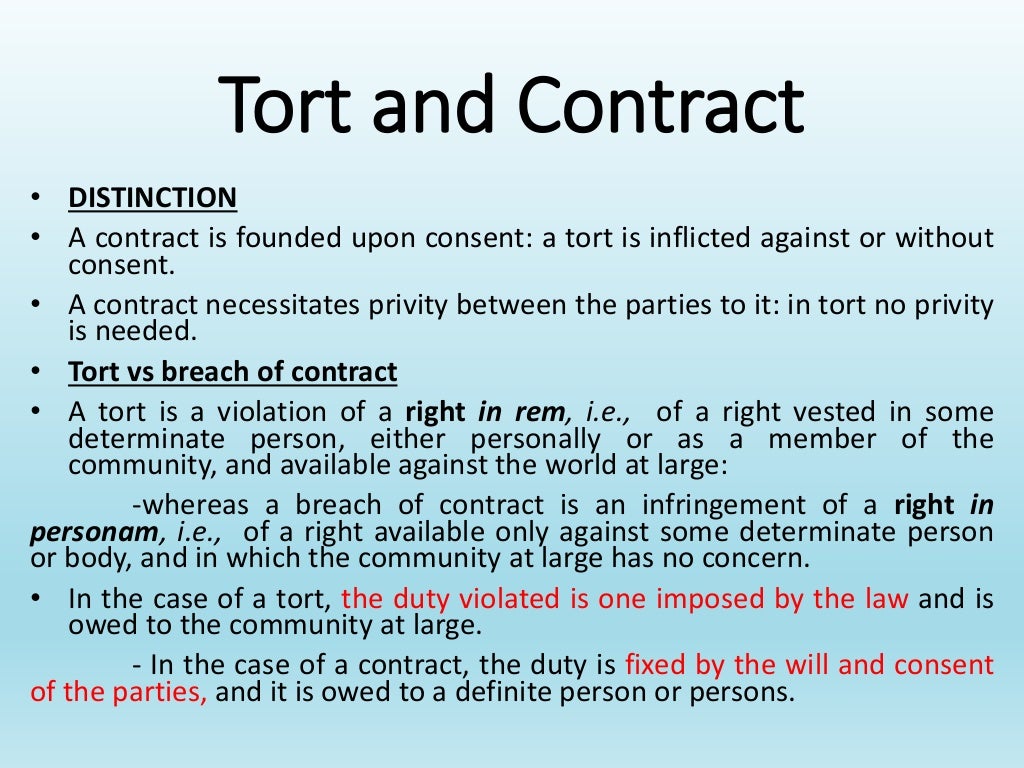 Tort and Contract

• DISTINCTION
• A contract is founded upon consent: a tort is inflicted against or without consent.
• A contract necessitates privity between the parties to it: in tort no privity is needed.
• Tort vs breach of contract
• A tort is a violation of a right in rem, i.e., of a right vested in some determinate person, either personally or as a member of the community, and available against the world at large:

-whereas a breach of contract is an infringement of a right in personam, i.e., of a right available only against some determinate person or body, and in which the community at large has no concern.

• In the case of a tort, the duty violated is one imposed by the law and is owed to the community at large.

- In the case of a contract, the duty is fixed by the will and consent of the parties, and it is owed to a definite person or persons.